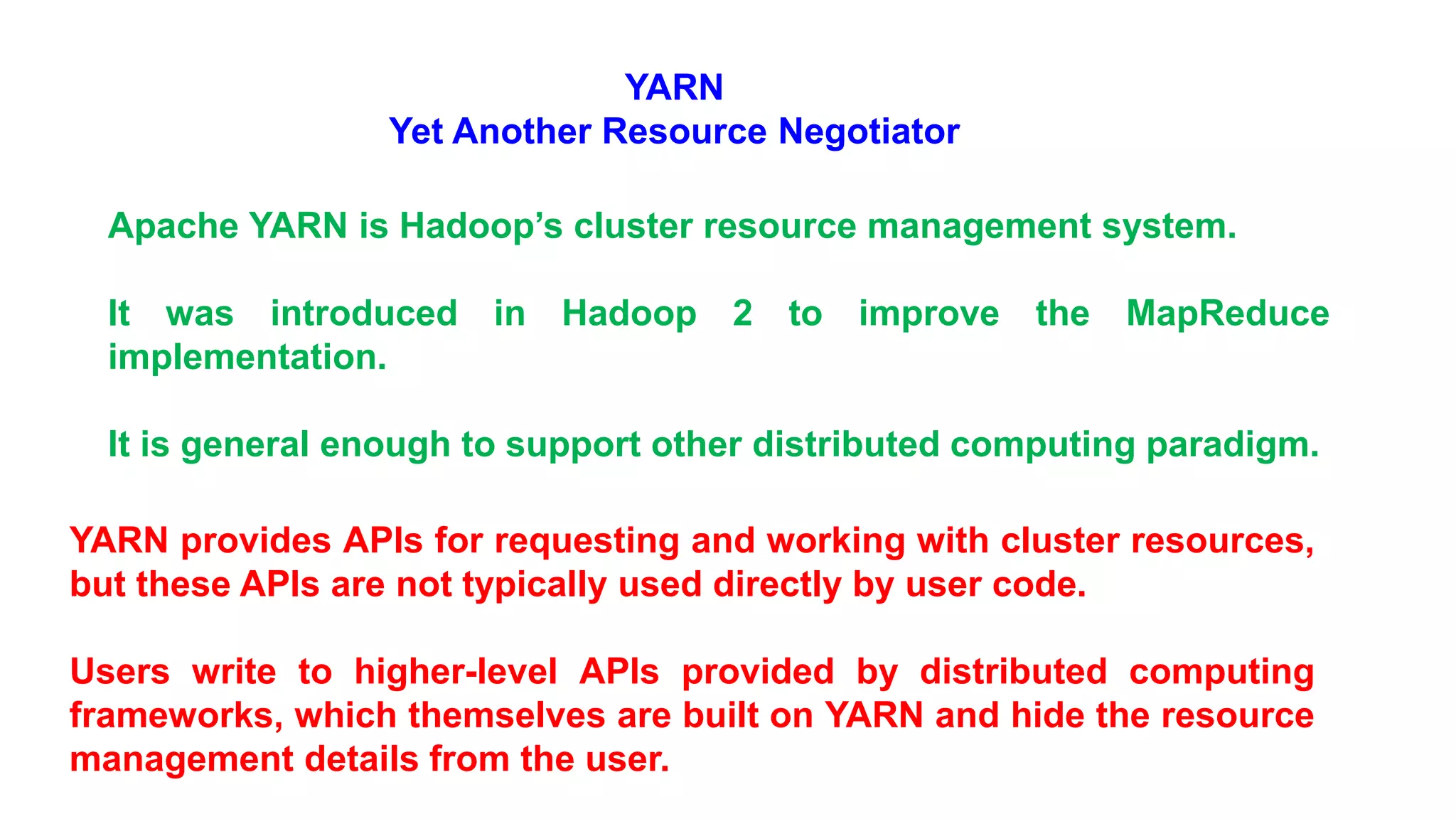 YARN
Yet Another Resource Negotiator

Apache YARN is Hadoop’s cluster resource management system.

It was introduced in Hadoop 2 to improve the MapReduce implementation.

It is general enough to support other distributed computing paradigm.

YARN provides APIs for requesting and working with cluster resources, but these APIs are not typically used directly by user code.

Users write to higher-level APIs provided by distributed computing frameworks, which themselves are built on YARN and hide the resource management details from the user.